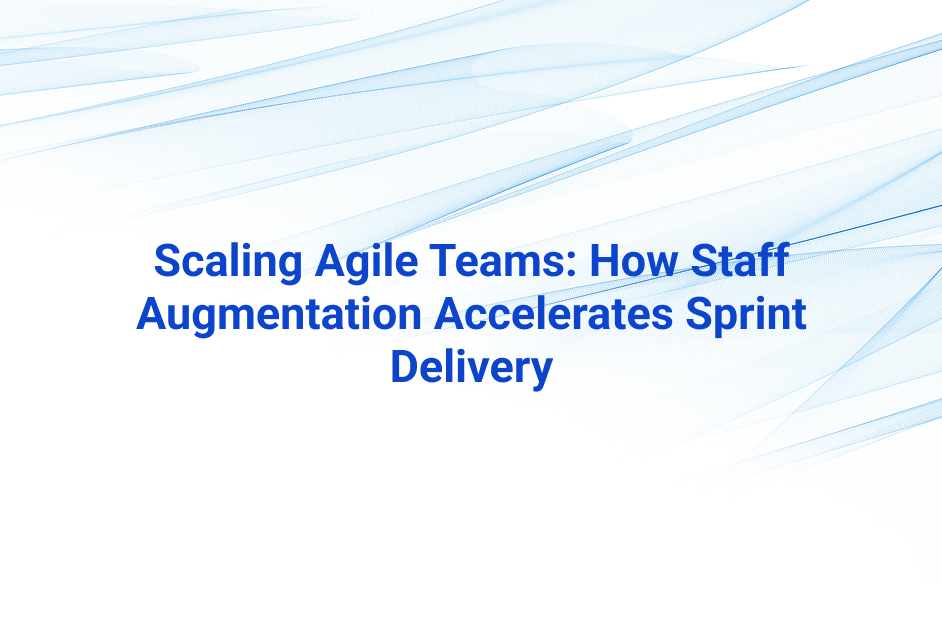 Scaling Agile Teams: How Staff Augmentation Accelerates Sprint Delivery